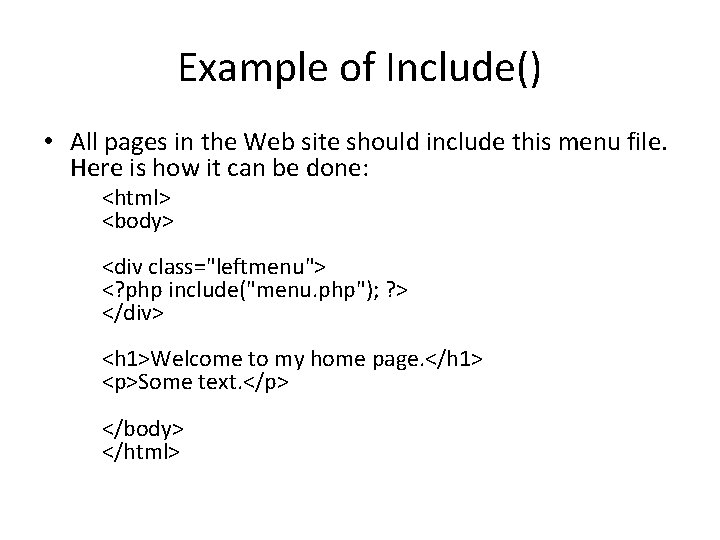 Example of Include()

• All pages in the Web site should include this menu file. Here is how it can be done:

<html>
<body>

<div class="leftmenu">
<?php include("menu.php"); ?>
</div>

<h1>Welcome to my home page.</h1>
<p>Some text.</p>

</body>
</html>